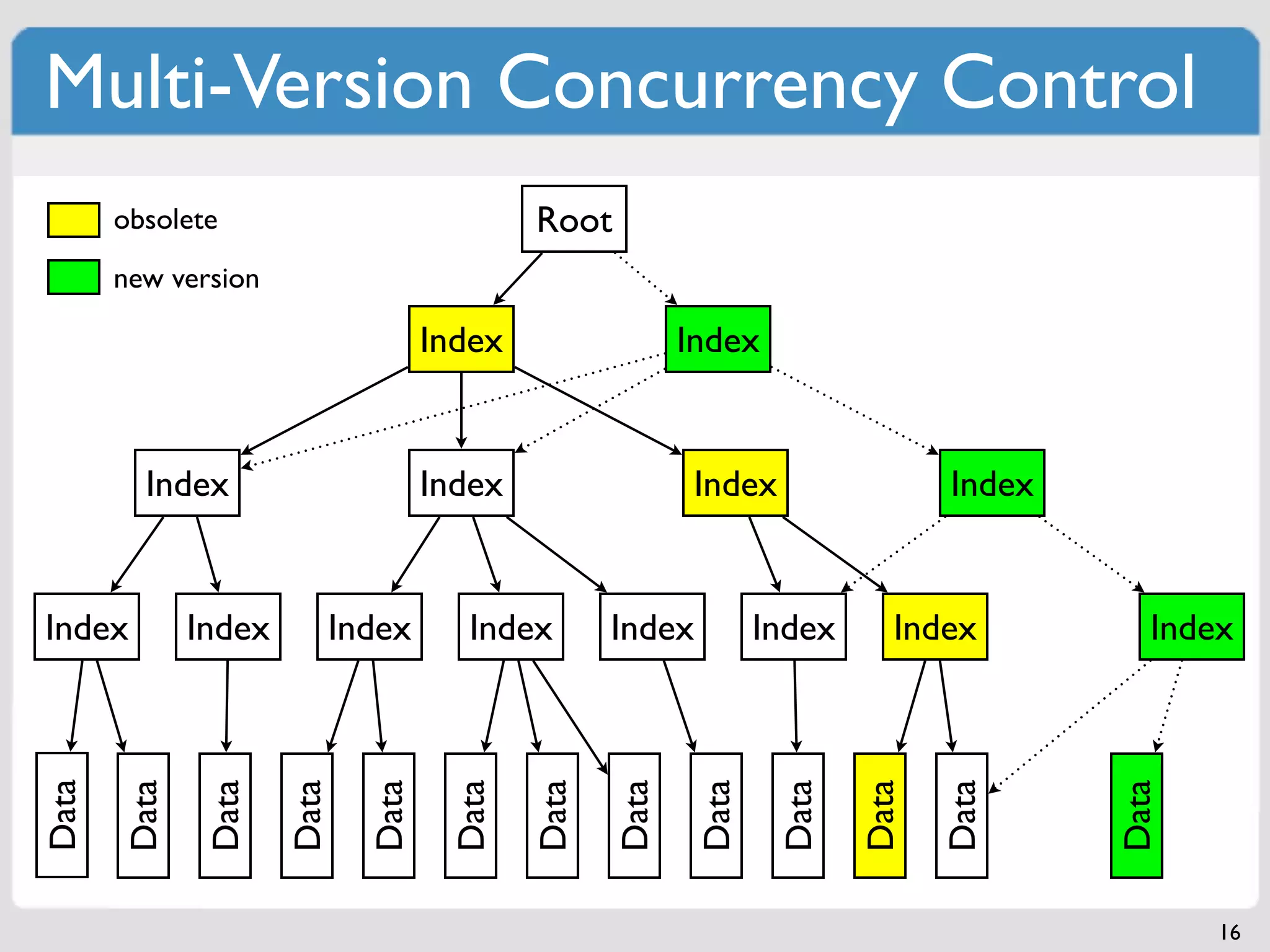 Multi-Version Concurrency Control

obsolete

new version

Root

Index

Index

Index

Index

Index

Index

Index

Index

Index

Index

Index

Index

Index

Index

Data

Data

Data

Data

Data

Data

Data

Data

Data

Data

Data

Data

Data

16